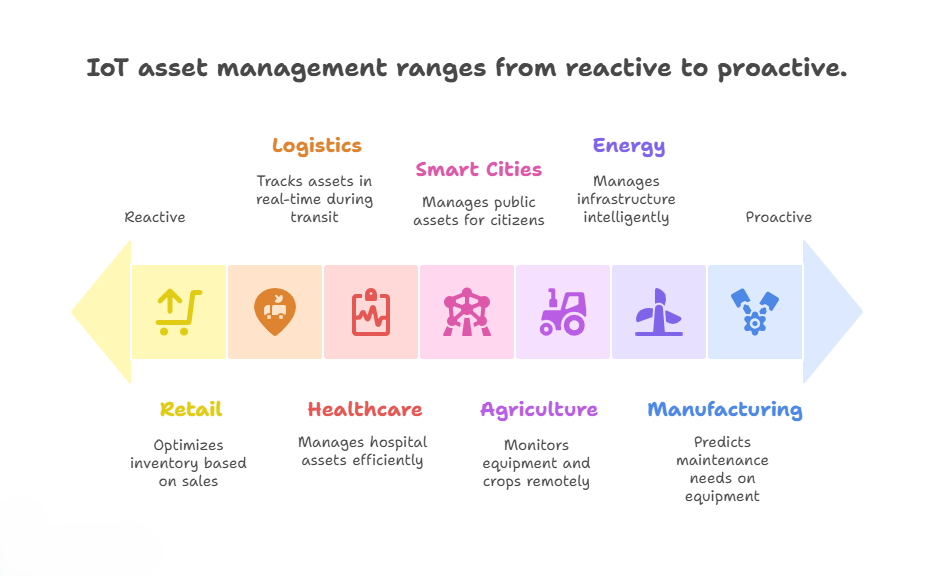 IoT asset management ranges from reactive to proactive.

Reactive

Logistics
Tracks assets in real-time during transit

Smart Cities
Manages public assets for citizens

Energy
Manages infrastructure intelligently

Proactive

Retail
Optimizes inventory based on sales

Healthcare
Manages hospital assets efficiently

Agriculture
Monitors equipment and crops remotely

Manufacturing
Predicts maintenance needs on equipment